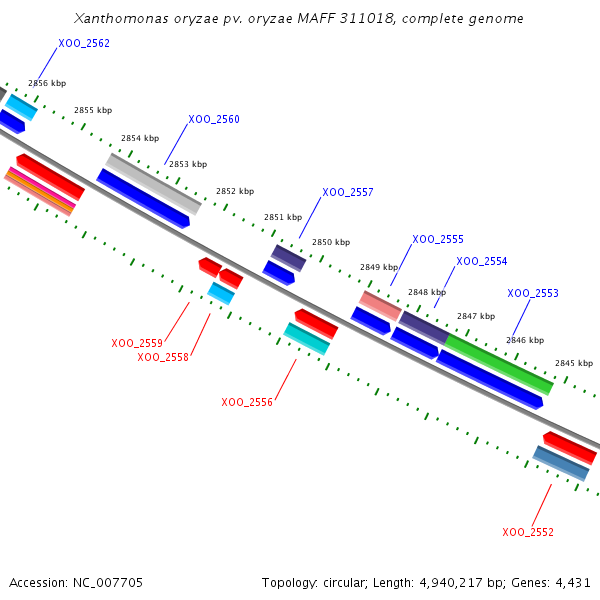 Xanthomonas oryzae pv. oryzae MAFF 311018, complete genome

XOO_2562

2856 kbp

2855 kbp

XOO_2560

2854 kbp

2853 kbp

2852 kbp

XOO_2557

2851 kbp

2850 kbp

XOO_2555

2849 kbp

XOO_2554

2848 kbp

XOO_2553

2847 kbp

2846 kbp

2845 kbp

XOO_2559

XOO_2558

XOO_2556

XOO_2552

Accession: NC_007705

Topology: circular; Length: 4,940,217 bp; Genes: 4,431